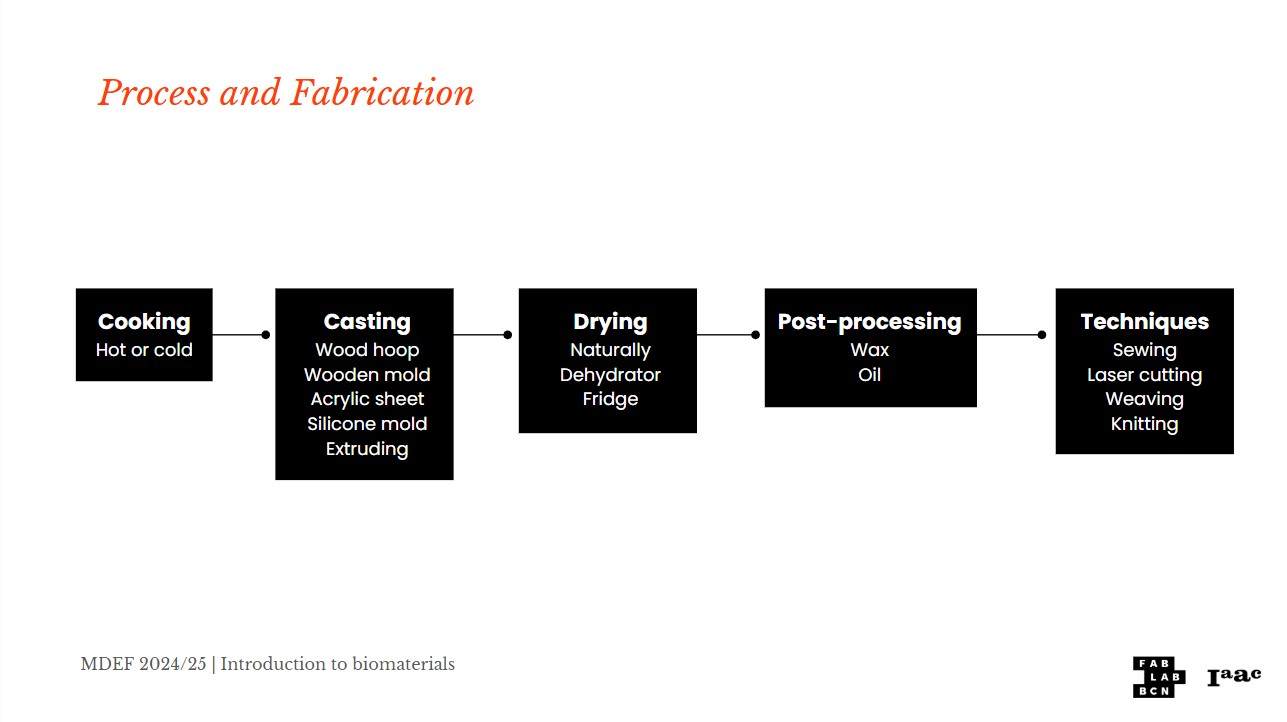 Process and Fabrication

Cooking
Hot or cold

Casting
Wood hoop
Wooden mold
Acrylic sheet
Silicone mold
Extruding

Drying
Naturally
Dehydrator
Fridge

Post-processing
Wax
Oil

Techniques
Sewing
Laser cutting
Weaving
Knitting

MDEF 2024/25 | Introduction to biomaterials

FAB LAB BCN

Iaac